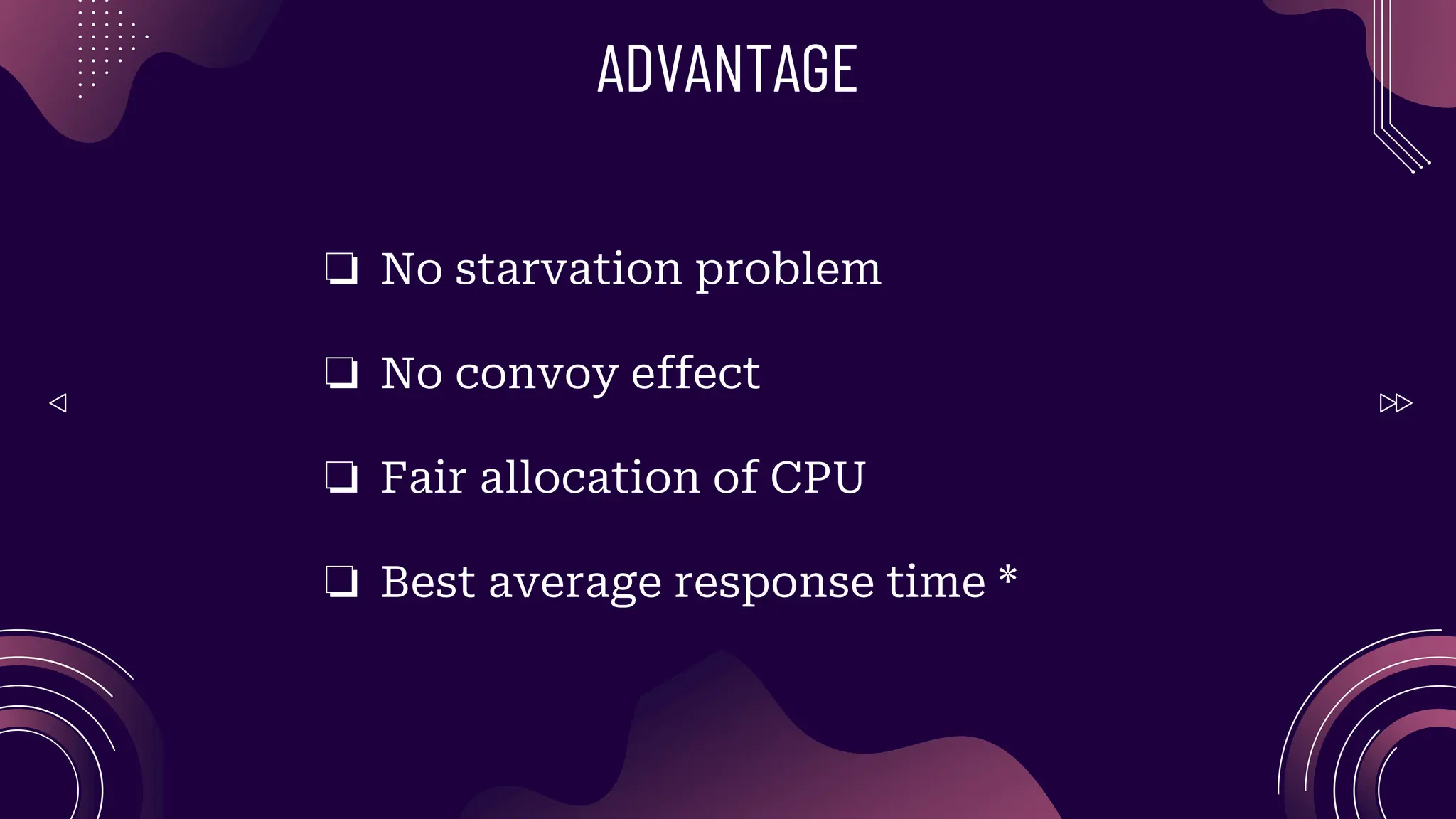 ADVANTAGE

❏ No starvation problem

❏ No convoy effect

❏ Fair allocation of CPU

❏ Best average response time *